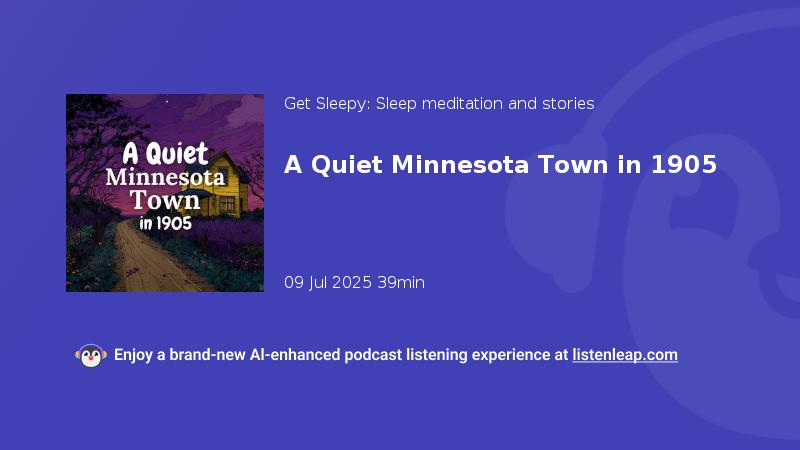 A Quiet Minnesota Town in 1905

Get Sleepy: Sleep meditation and stories

A Quiet Minnesota Town in 1905

09 Jul 2025 39min

Enjoy a brand-new AI-enhanced podcast listening experience at listenleap.com